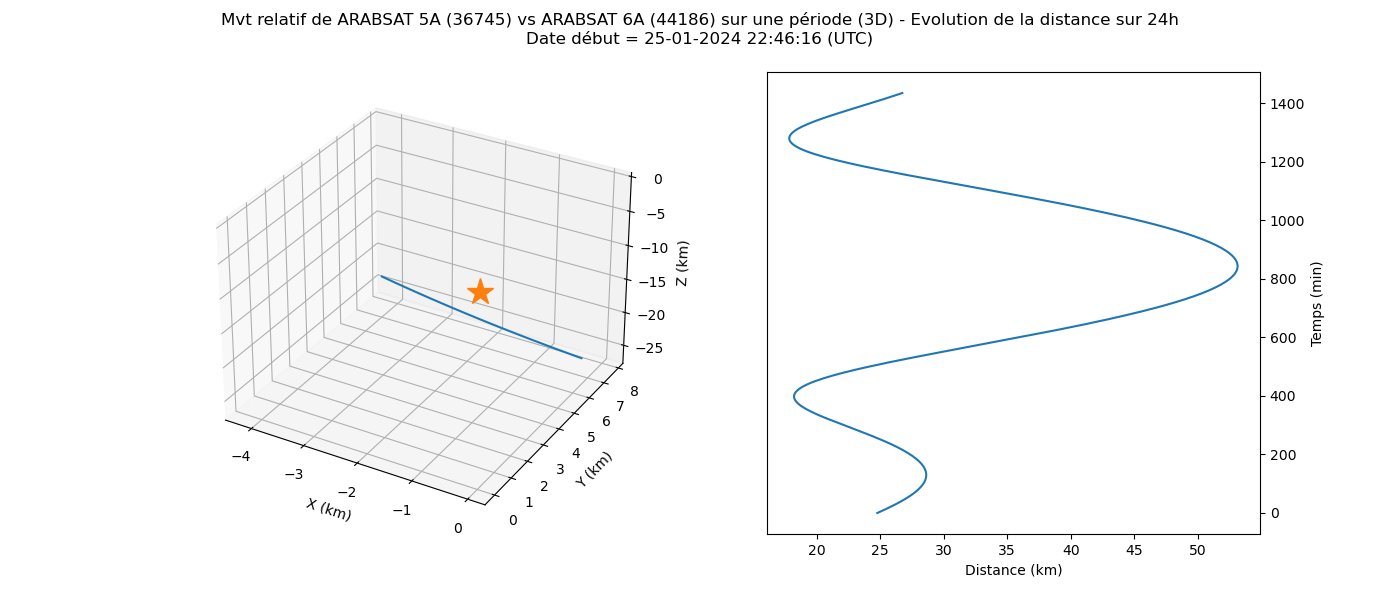 Mvt relatif de ARABSAT 5A (36745) vs ARABSAT 6A (44186) sur une période (3D) - Evolution de la distance sur 24h
Date début = 25-01-2024 22:46:16 (UTC)

0
−5
−10
−15
−20
−25
Z (km)
8
7
6
5
4
3
2
1
0
Y (km)
−4
−3
−2
−1
0
X (km)

1400
1200
1000
800
600
400
200
0
Temps (min)
20
25
30
35
40
45
50
Distance (km)